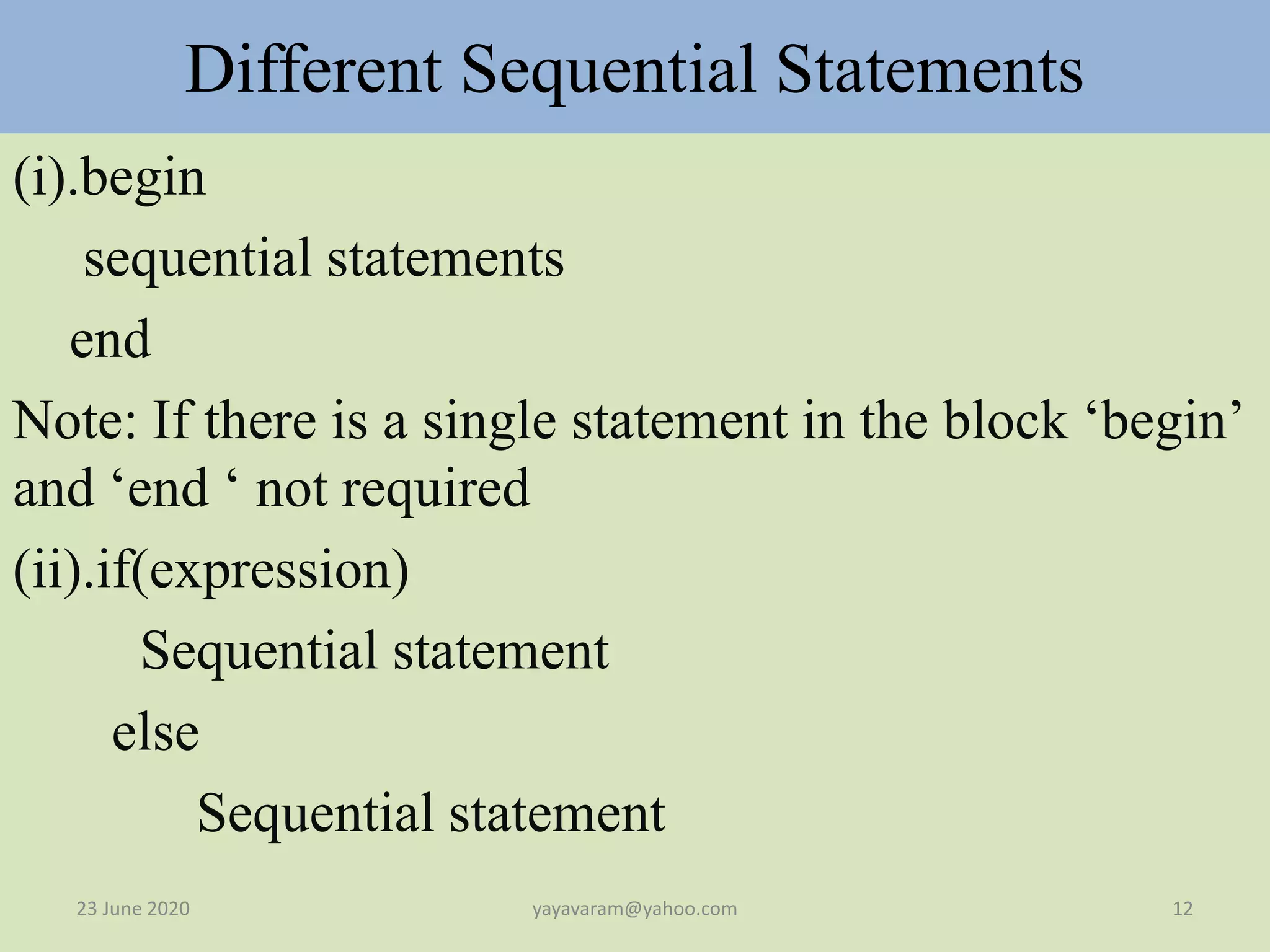 Different Sequential Statements

(i).begin

sequential statements

end

Note: If there is a single statement in the block ‘begin’ and ‘end ‘ not required

(ii).if(expression)

Sequential statement

else

Sequential statement

23 June 2020

yayavaram@yahoo.com

12